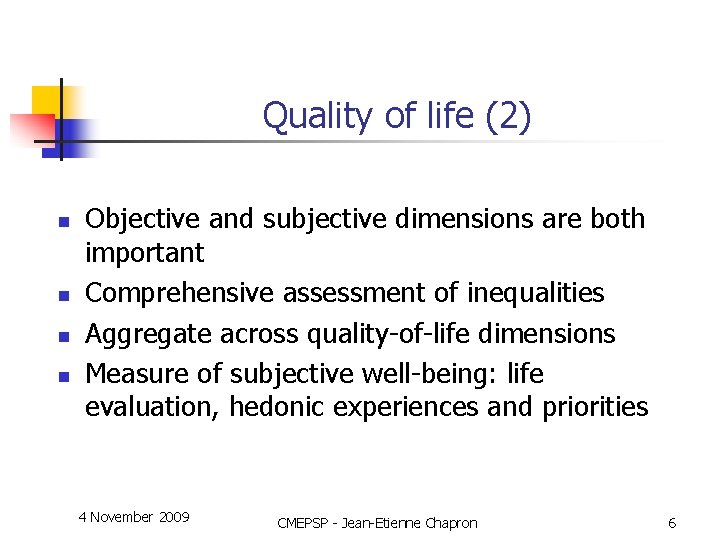 Quality of life (2)

- Objective and subjective dimensions are both important
- Comprehensive assessment of inequalities
- Aggregate across quality-of-life dimensions
- Measure of subjective well-being: life evaluation, hedonic experiences and priorities

4 November 2009

CMEPSP - Jean-Etienne Chapron

6